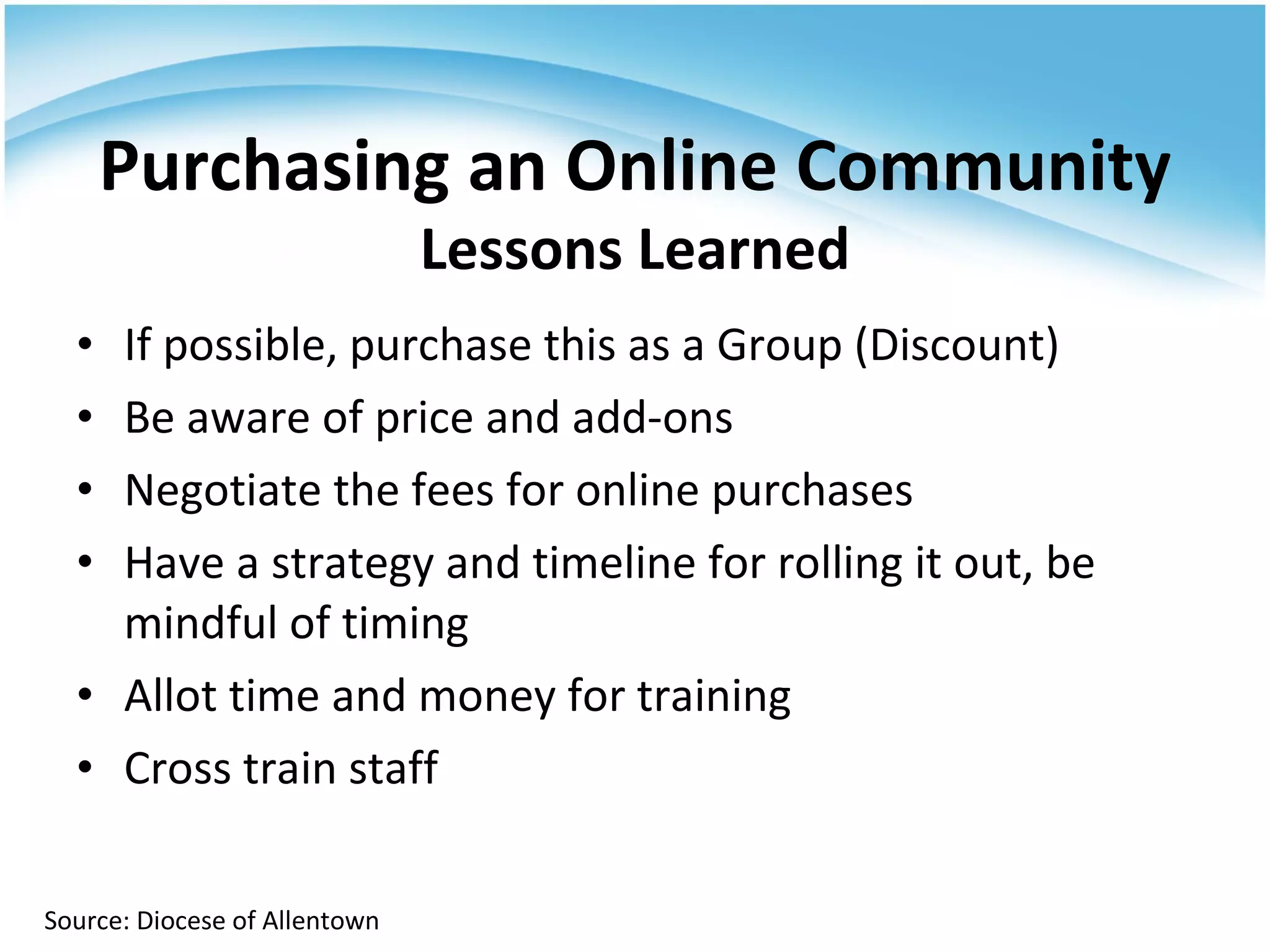 Purchasing an Online Community
Lessons Learned

• If possible, purchase this as a Group (Discount)
• Be aware of price and add-ons
• Negotiate the fees for online purchases
• Have a strategy and timeline for rolling it out, be mindful of timing
• Allot time and money for training
• Cross train staff

Source: Diocese of Allentown